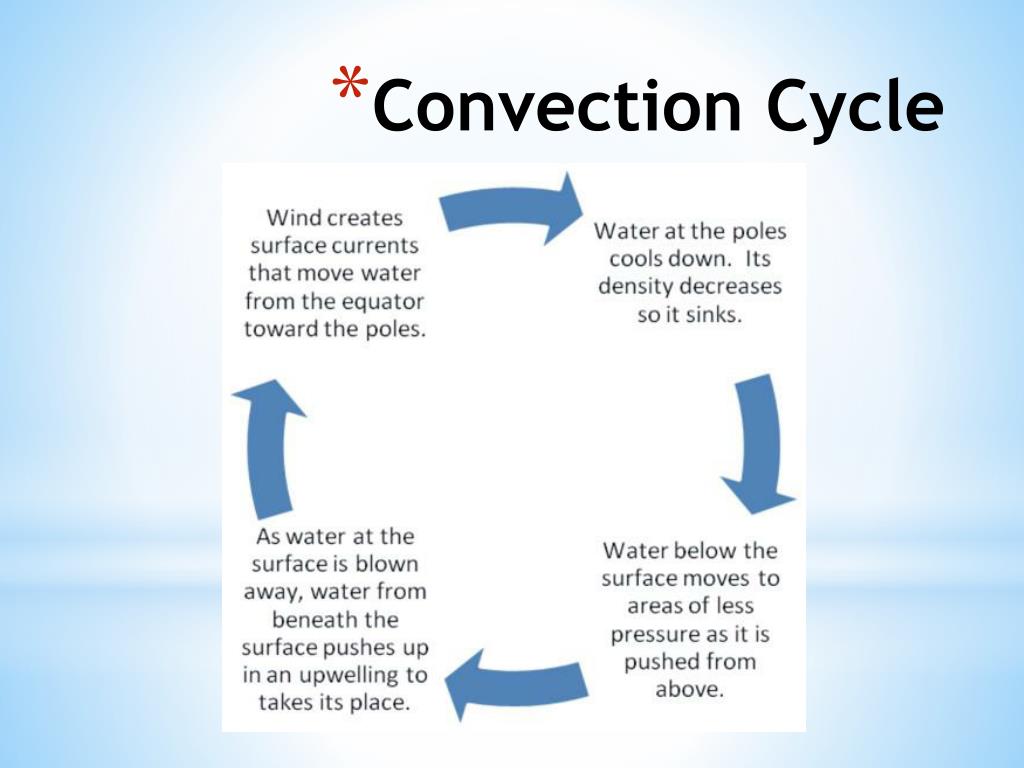 *Convection Cycle

Wind creates surface currents that move water from the equator toward the poles.

Water at the poles cools down. Its density decreases so it sinks.

Water below the surface moves to areas of less pressure as it is pushed from above.

As water at the surface is blown away, water from beneath the surface pushes up in an upwelling to takes its place.